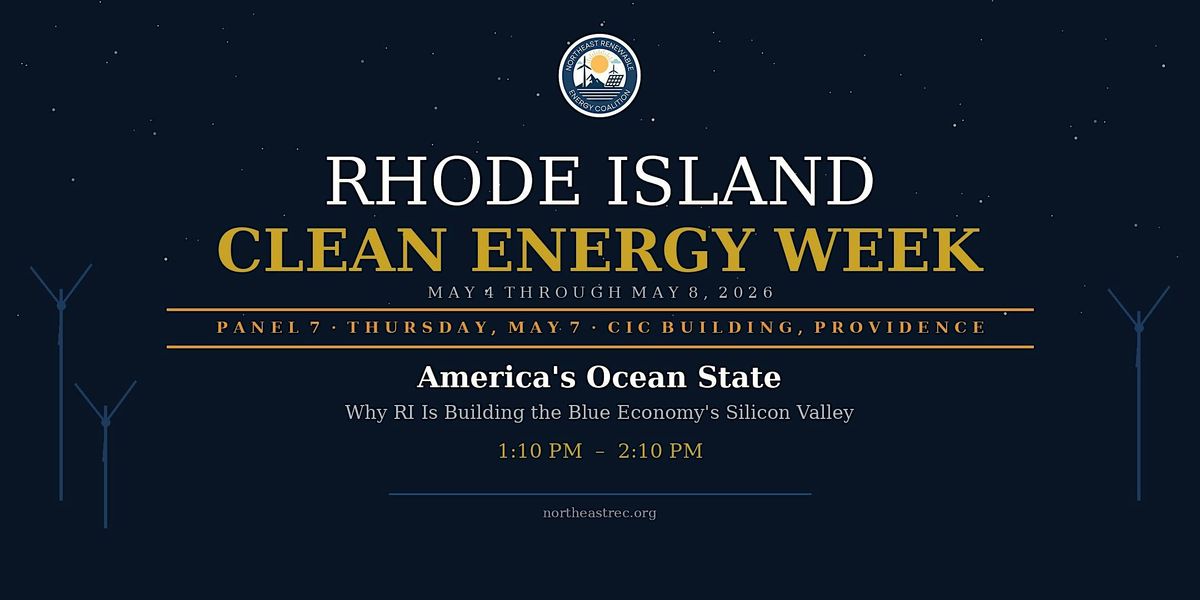 NORTHEAST RENEWABLE ENERGY COALITION

RHODE ISLAND
CLEAN ENERGY WEEK

MAY 4 THROUGH MAY 8, 2026

PANEL 7 · THURSDAY, MAY 7 · CIC BUILDING, PROVIDENCE

America's Ocean State

Why RI Is Building the Blue Economy's Silicon Valley

1:10 PM – 2:10 PM

northeastrec.org